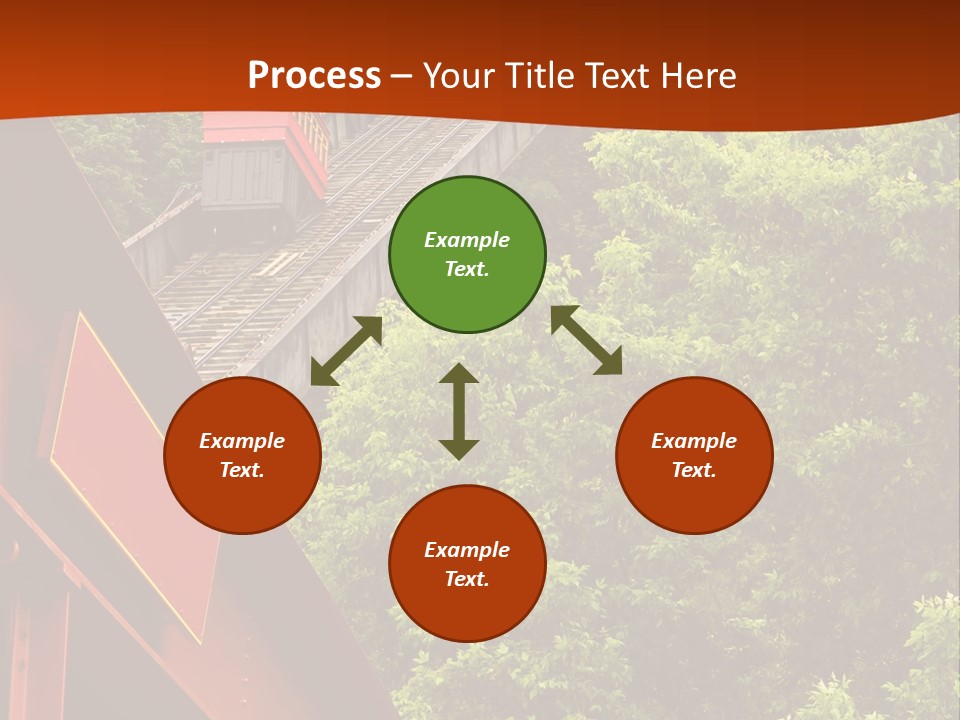 Process – Your Title Text Here

Example Text.

Example Text.

Example Text.

Example Text.